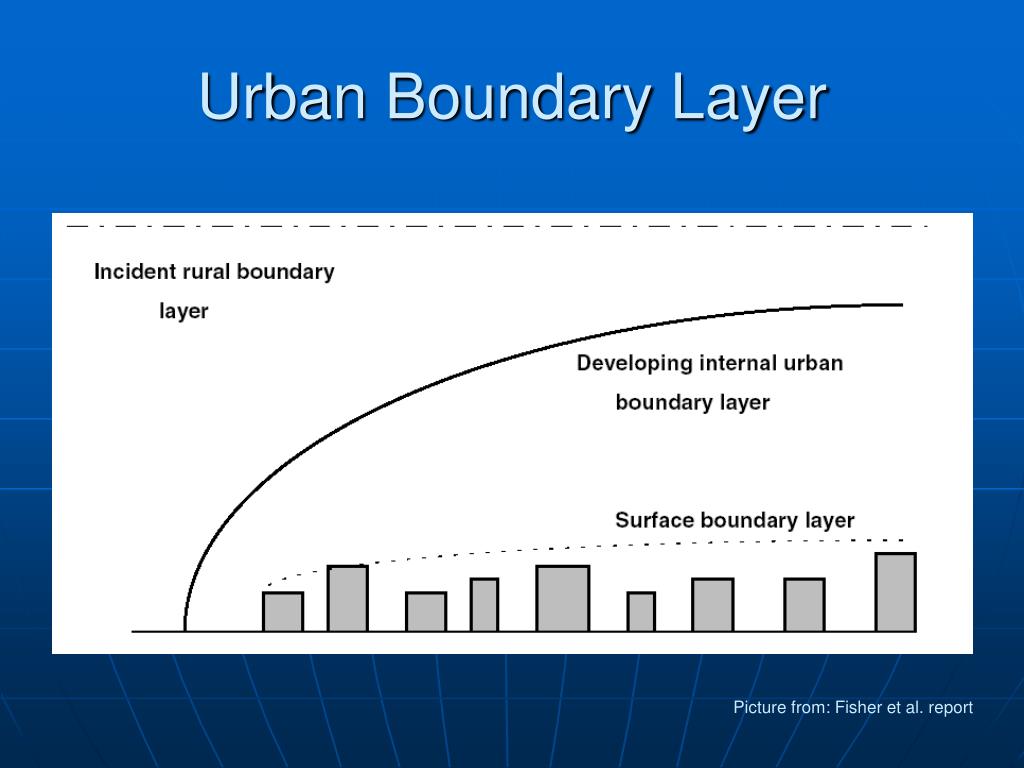 Urban Boundary Layer

Incident rural boundary layer

Developing internal urban boundary layer

Surface boundary layer

Picture from: Fisher et al. report